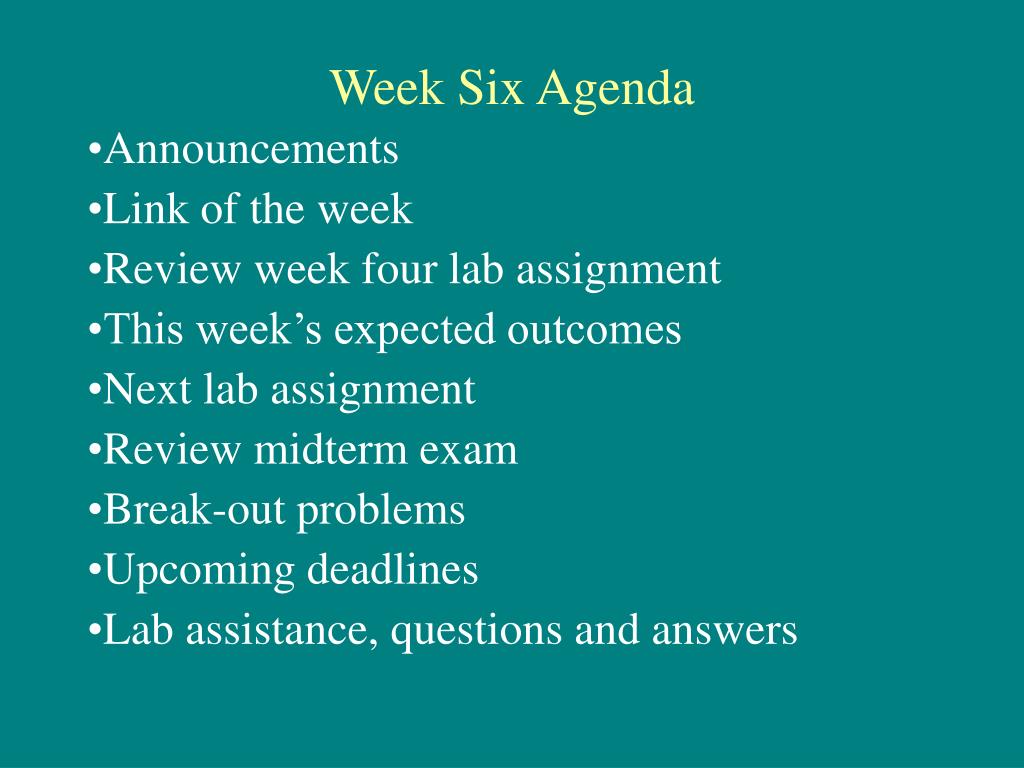 Week Six Agenda

•Announcements
•Link of the week
•Review week four lab assignment
•This week’s expected outcomes
•Next lab assignment
•Review midterm exam
•Break-out problems
•Upcoming deadlines
•Lab assistance, questions and answers